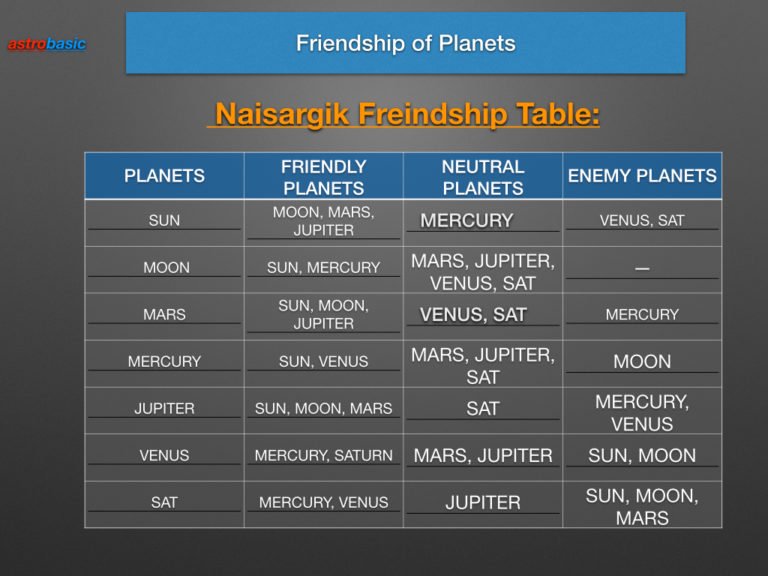 astrobasic

Friendship of Planets

Naisargik Freindship Table:

| PLANETS | FRIENDLY PLANETS | NEUTRAL PLANETS | ENEMY PLANETS |
|---|---|---|---|
| SUN | MOON, MARS, JUPITER | MERCURY | VENUS, SAT |
| MOON | SUN, MERCURY | MARS, JUPITER, VENUS, SAT | — |
| MARS | SUN, MOON, JUPITER | VENUS, SAT | MERCURY |
| MERCURY | SUN, VENUS | MARS, JUPITER, SAT | MOON |
| JUPITER | SUN, MOON, MARS | SAT | MERCURY, VENUS |
| VENUS | MERCURY, SATURN | MARS, JUPITER | SUN, MOON |
| SAT | MERCURY, VENUS | JUPITER | SUN, MOON, MARS |